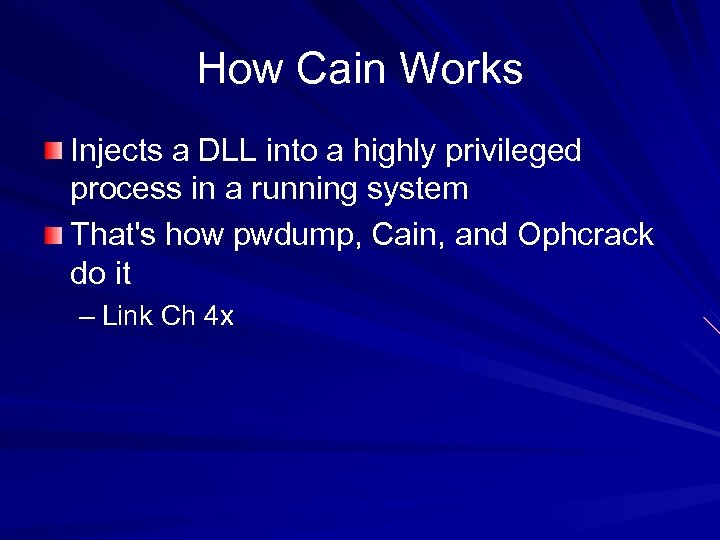 How Cain Works

Injects a DLL into a highly privileged process in a running system

That's how pwdump, Cain, and Ophcrack do it

– Link Ch 4x